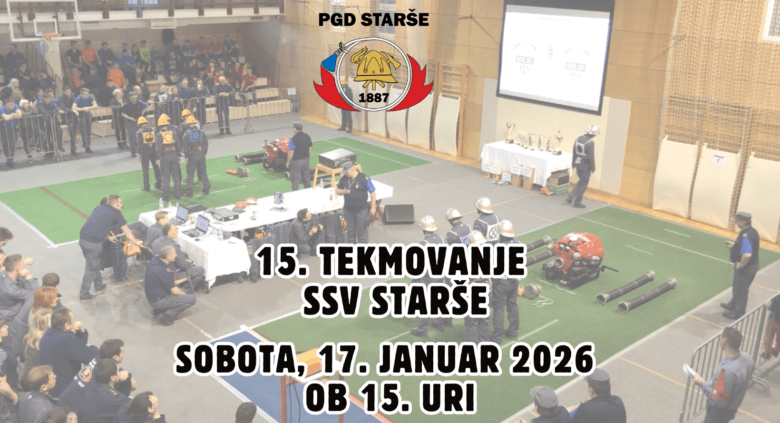 PGD STARŠE

1887

15. TEKMOVANJE
SSV STARŠE

SOBOTA, 17. JANUAR 2026
OB 15. URI